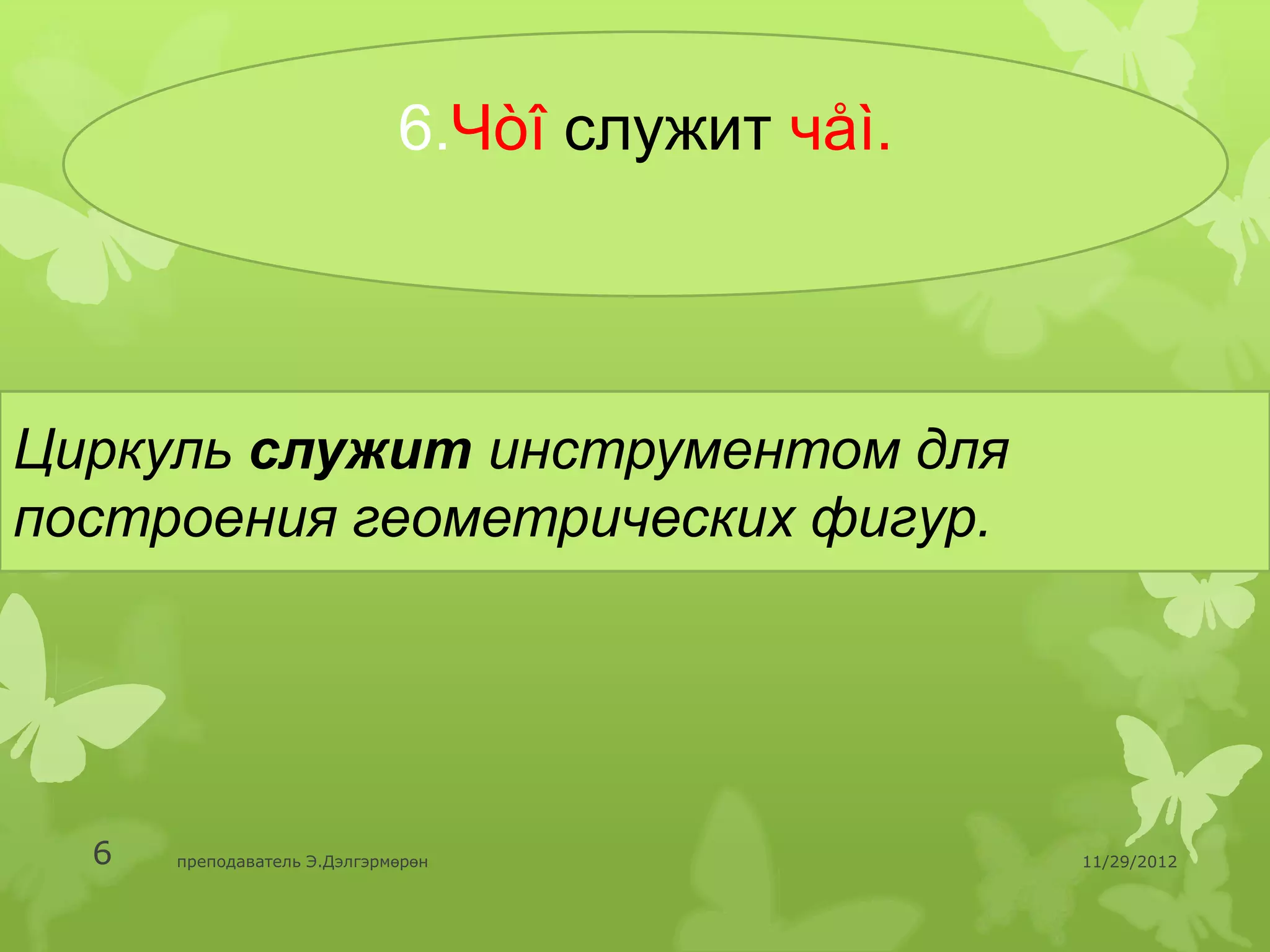 6.Чòî служит чåì.

Циркуль **служит** инструментом для построения геометрических фигур.

6 преподаватель Э.Дэлгэрмөрөн 11/29/2012